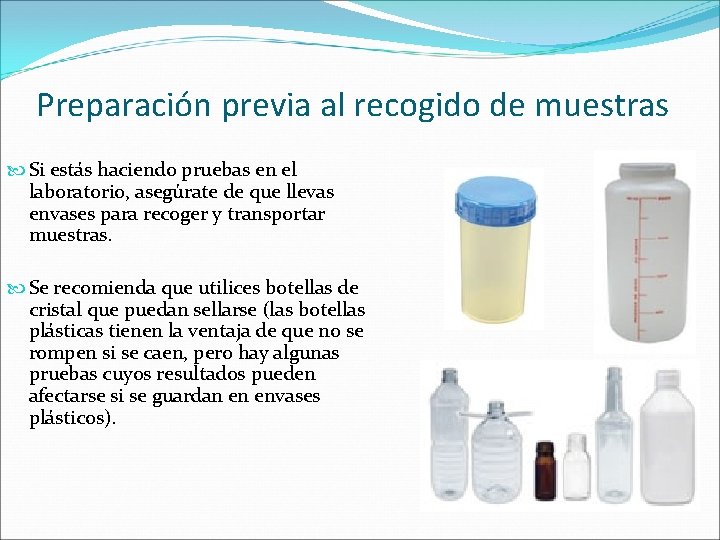 Preparación previa al recogido de muestras

Si estás haciendo pruebas en el laboratorio, asegúrate de que llevas envases para recoger y transportar muestras.

Se recomienda que utilices botellas de cristal que puedan sellarse (las botellas plásticas tienen la ventaja de que no se rompen si se caen, pero hay algunas pruebas cuyos resultados pueden afectarse si se guardan en envases plásticos).